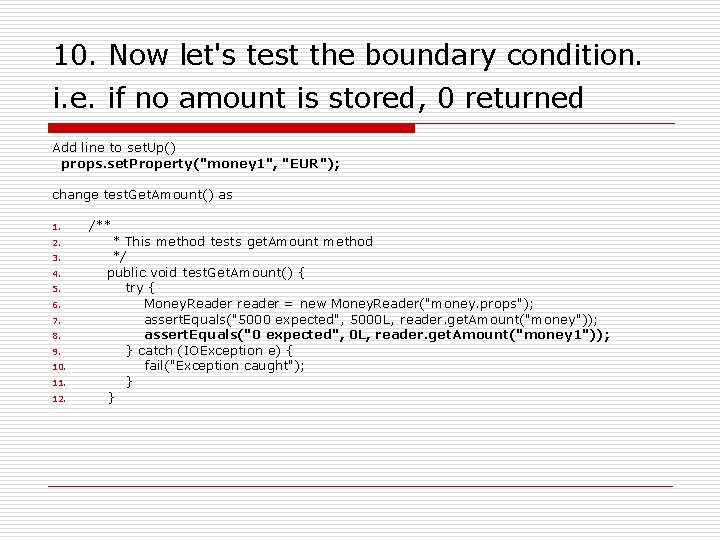 10. Now let's test the boundary condition. i.e. if no amount is stored, 0 returned

Add line to setUp()
props.setProperty("money1", "EUR");

change testGetAmount() as

1. /**
2. * This method tests getAmount method
3. */
4. public void testGetAmount() {
5. try {
6. MoneyReader reader = new MoneyReader("money.props");
7. assertEquals("5000 expected", 5000L, reader.getAmount("money"));
8. assertEquals("0 expected", 0L, reader.getAmount("money1"));
9. } catch (IOException e) {
10. fail("Exception caught");
11. }
12. }